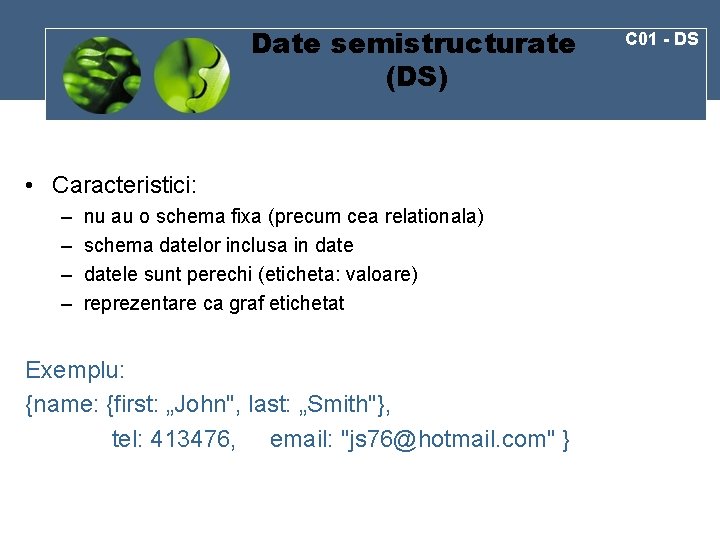 Date semistructurate (DS)

C01 - DS

• Caracteristici:
– nu au o schema fixa (precum cea relationala)
– schema datelor inclusa in date
– datele sunt perechi (eticheta: valoare)
– reprezentare ca graf etichetat

Exemplu:
{name: {first: „John", last: „Smith"},
tel: 413476, email: "js76@hotmail.com" }